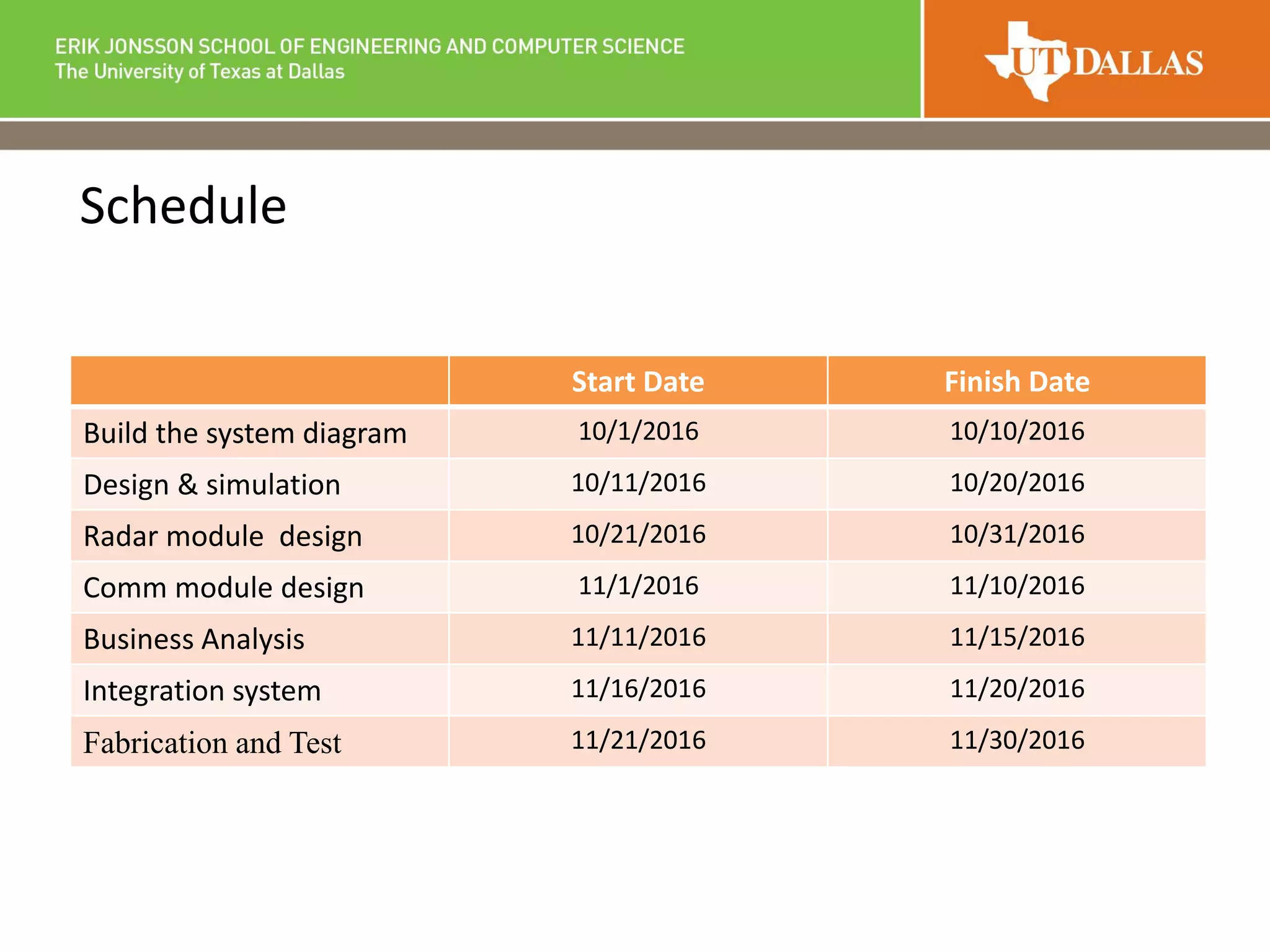 ERIK JONSSON SCHOOL OF ENGINEERING AND COMPUTER SCIENCE
The University of Texas at Dallas

UT DALLAS

Schedule

| | Start Date | Finish Date |
|---|---|---|
| Build the system diagram | 10/1/2016 | 10/10/2016 |
| Design & simulation | 10/11/2016 | 10/20/2016 |
| Radar module  design | 10/21/2016 | 10/31/2016 |
| Comm module design | 11/1/2016 | 11/10/2016 |
| Business Analysis | 11/11/2016 | 11/15/2016 |
| Integration system | 11/16/2016 | 11/20/2016 |
| Fabrication and Test | 11/21/2016 | 11/30/2016 |